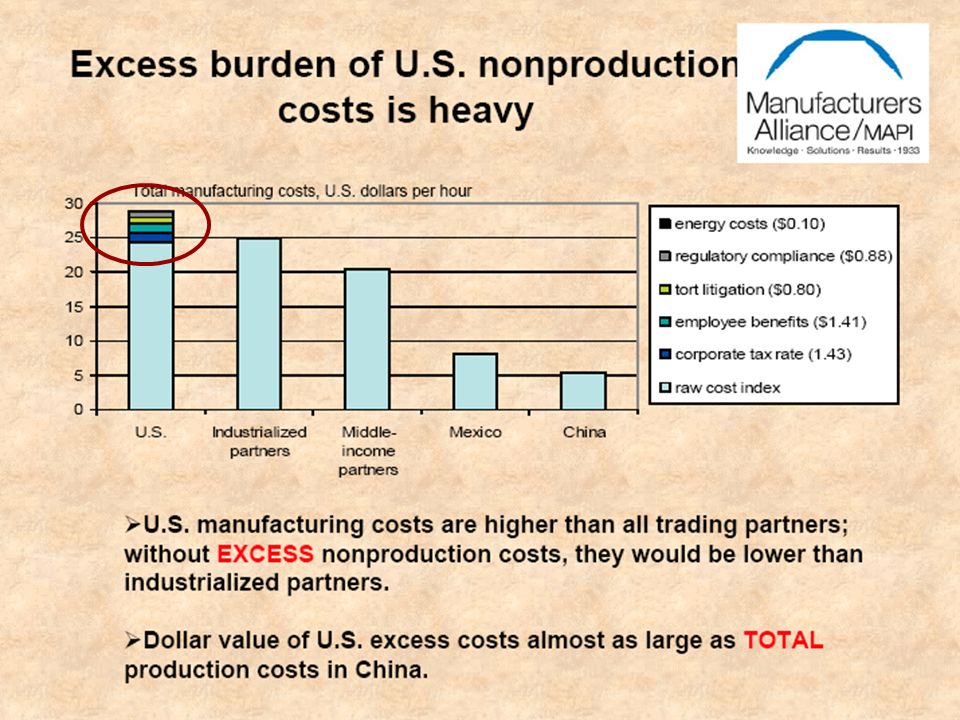 Excess burden of U.S. nonproduction costs is heavy

Manufacturers Alliance/MAPI
Knowledge · Solutions · Results · 1933

Total manufacturing costs, U.S. dollars per hour

30
25
20
15
10
5
0

U.S.
Industrialized partners
Middle-income partners
Mexico
China

energy costs ($0.10)
regulatory compliance ($0.88)
tort litigation ($0.80)
employee benefits ($1.41)
corporate tax rate (1.43)
raw cost index

➢U.S. manufacturing costs are higher than all trading partners; without EXCESS nonproduction costs, they would be lower than industrialized partners.

➢Dollar value of U.S. excess costs almost as large as TOTAL production costs in China.